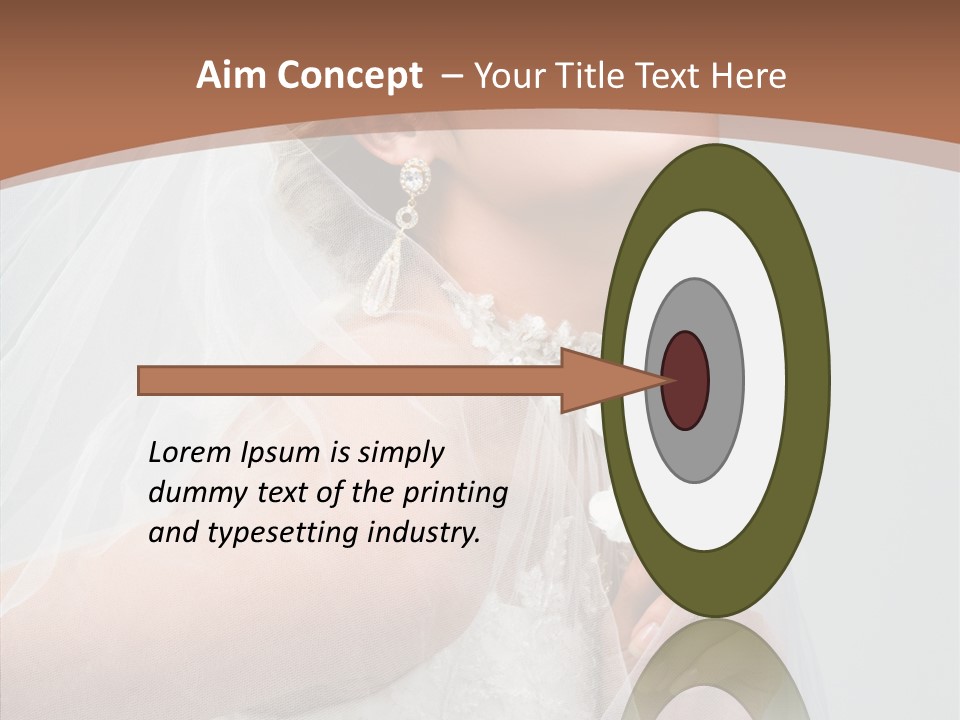 Aim Concept – Your Title Text Here

Lorem Ipsum is simply dummy text of the printing and typesetting industry.